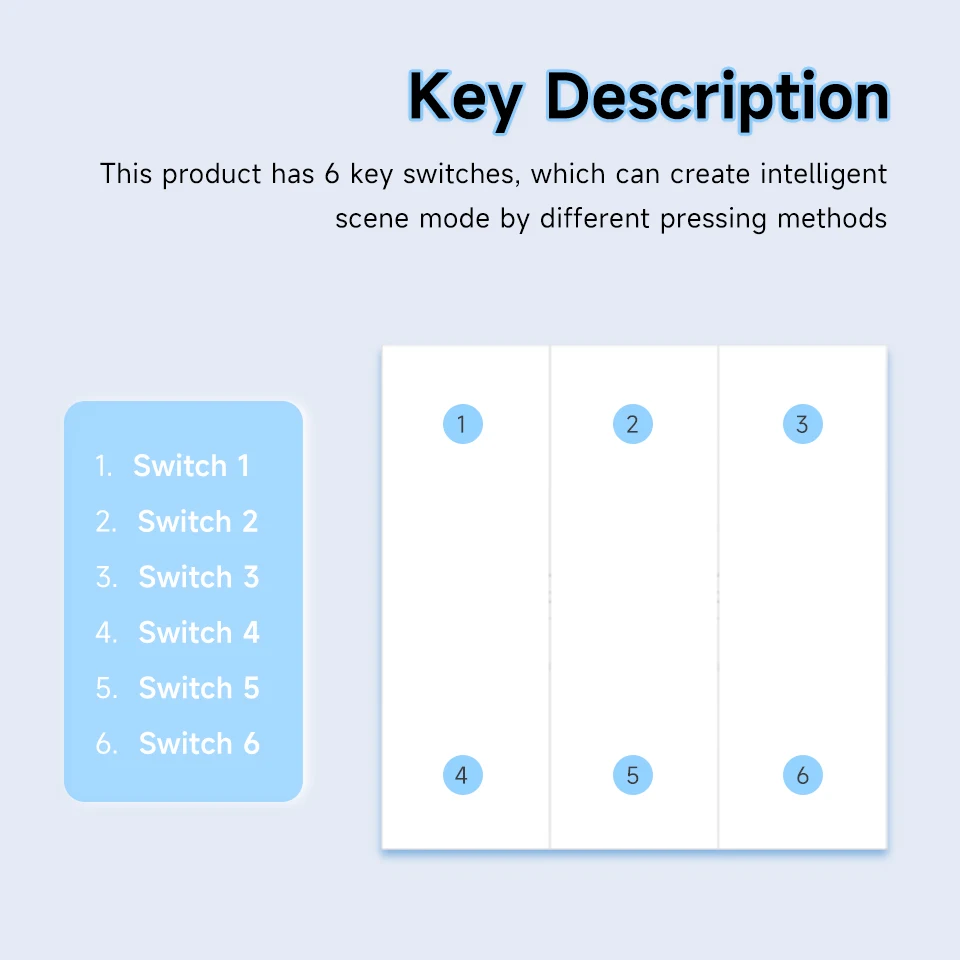 Key Description

This product has 6 key switches, which can create intelligent scene mode by different pressing methods

1. Switch 1
2. Switch 2
3. Switch 3
4. Switch 4
5. Switch 5
6. Switch 6

1
2
3
4
5
6